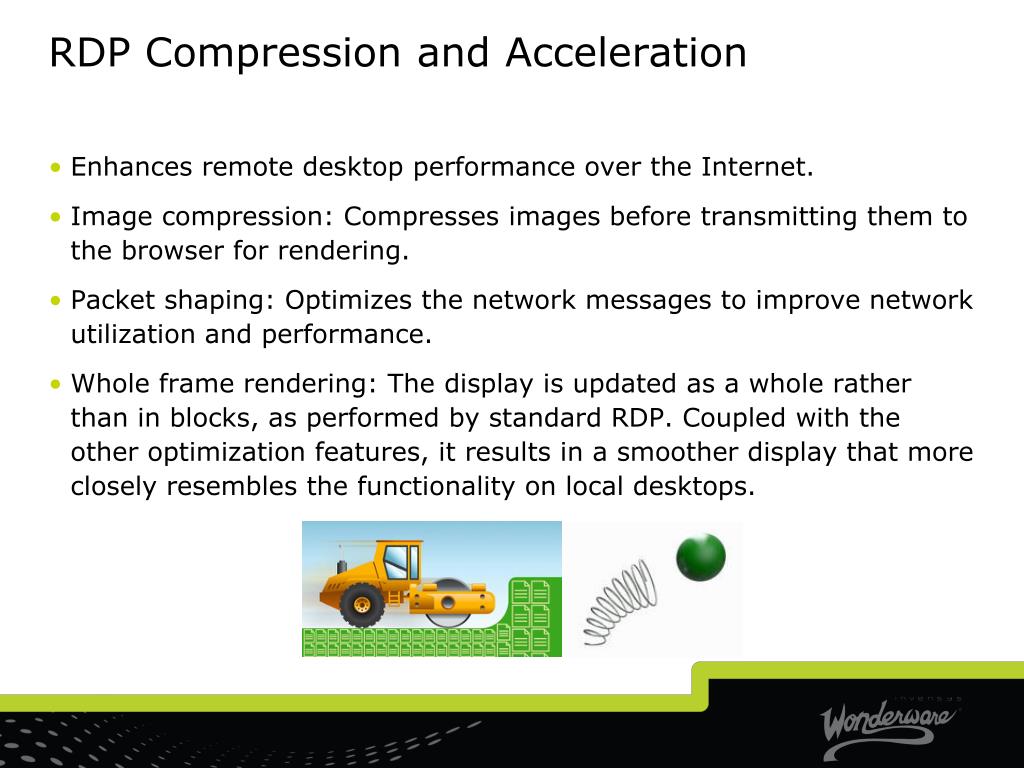 RDP Compression and Acceleration

• Enhances remote desktop performance over the Internet.

• Image compression: Compresses images before transmitting them to the browser for rendering.

• Packet shaping: Optimizes the network messages to improve network utilization and performance.

• Whole frame rendering: The display is updated as a whole rather than in blocks, as performed by standard RDP. Coupled with the other optimization features, it results in a smoother display that more closely resembles the functionality on local desktops.

invensys
Wonderware